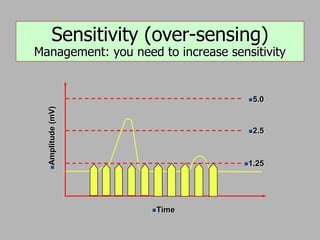 Sensitivity (over-sensing)
Management: you need to increase sensitivity

Amplitude (mV)

5.0

2.5

1.25

Time